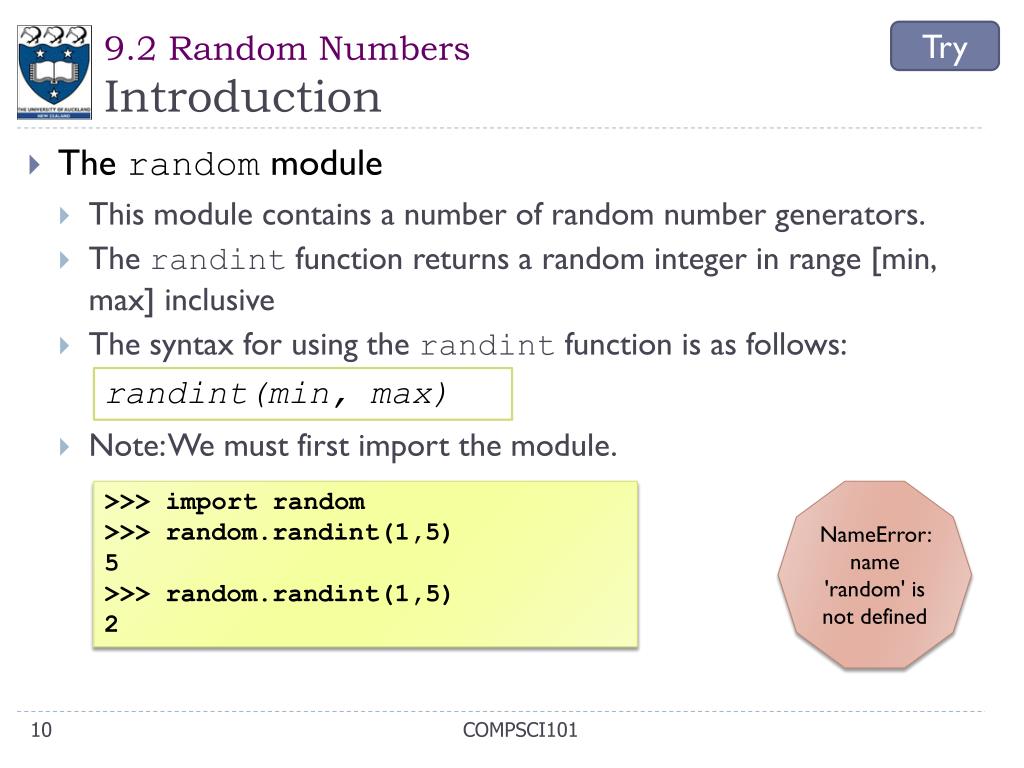 THE UNIVERSITY OF AUCKLAND
NEW ZEALAND

9.2 Random Numbers
Introduction

Try

The random module

This module contains a number of random number generators.

The randint function returns a random integer in range [min, max] inclusive

The syntax for using the randint function is as follows:

randint(min, max)

Note: We must first import the module.

>>> import random
>>> random.randint(1,5)
5
>>> random.randint(1,5)
2

NameError: name 'random' is not defined

10

COMPSCI101